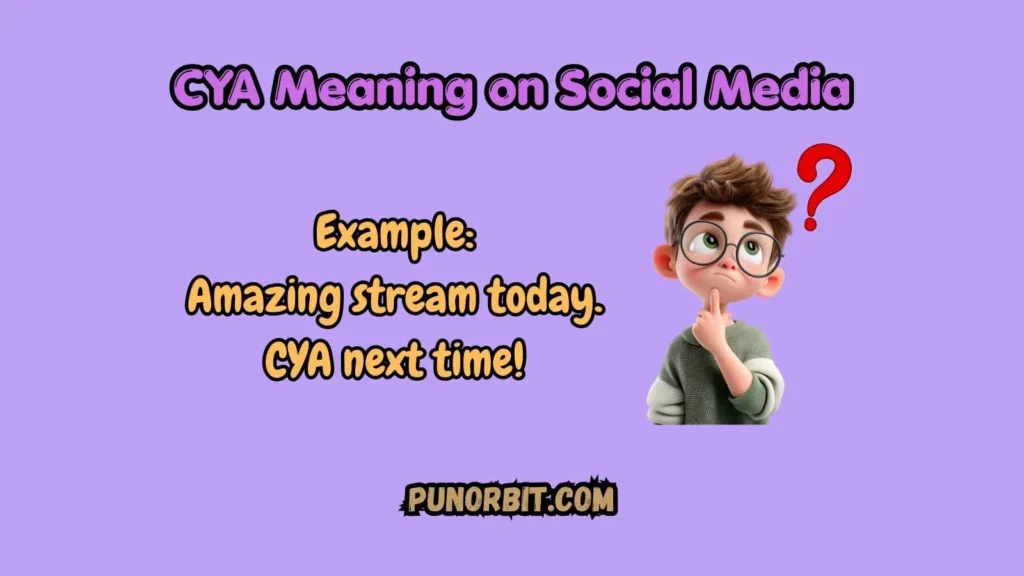 CYA Meaning on Social Media

Example:
Amazing stream today.
CYA next time!

?

PUNORBIT.COM